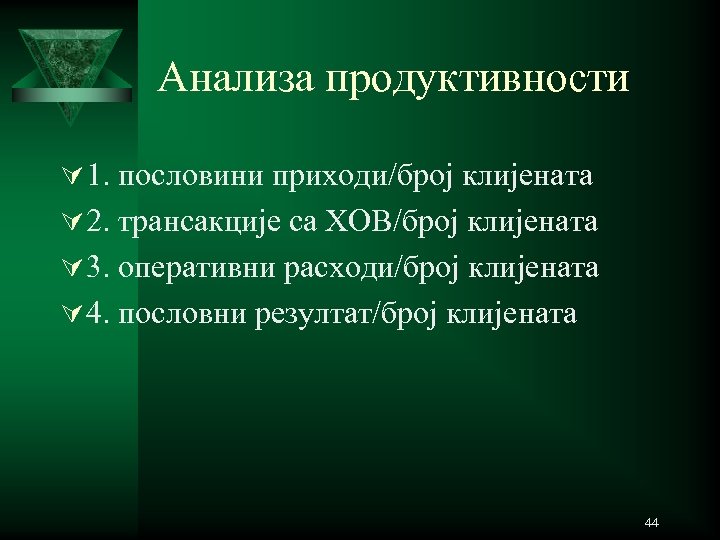 Анализа продуктивности

1. пословини приходи/број клијената
2. трансакције са ХОВ/број клијената
3. оперативни расходи/број клијената
4. пословни резултат/број клијената

44